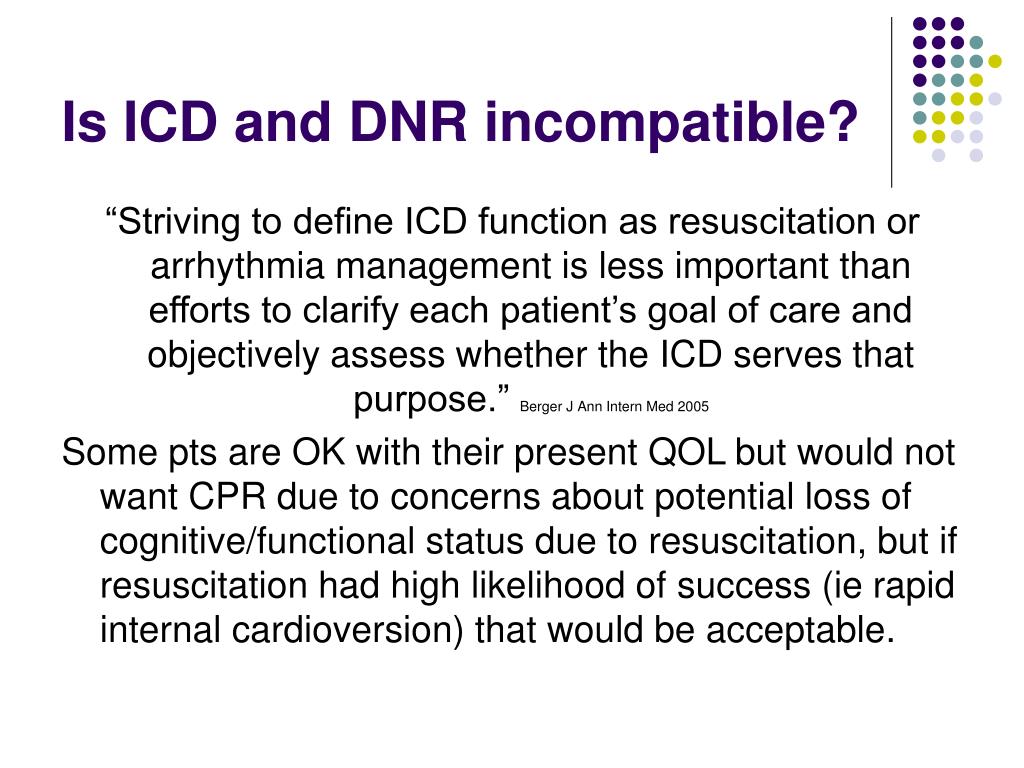 Is ICD and DNR incompatible?

“Striving to define ICD function as resuscitation or arrhythmia management is less important than efforts to clarify each patient’s goal of care and objectively assess whether the ICD serves that purpose.” Berger J Ann Intern Med 2005

Some pts are OK with their present QOL but would not want CPR due to concerns about potential loss of cognitive/functional status due to resuscitation, but if resuscitation had high likelihood of success (ie rapid internal cardioversion) that would be acceptable.